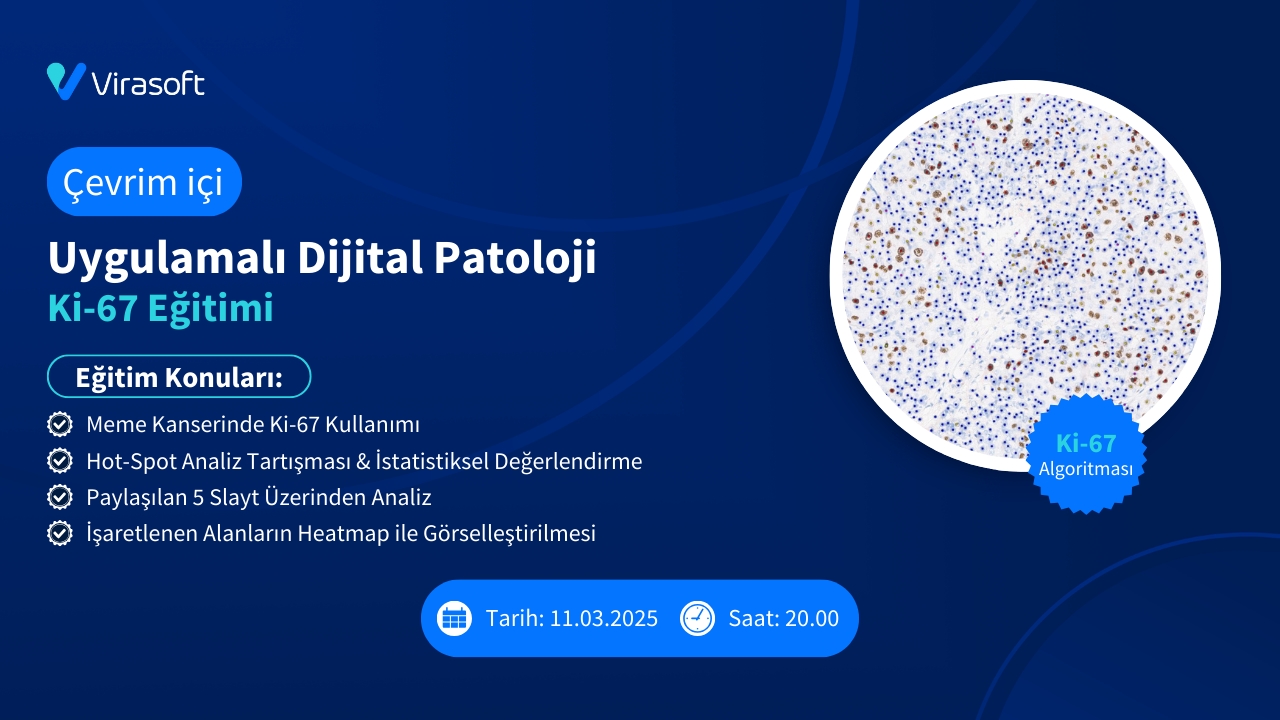 Virasoft

Çevrim içi

Uygulamalı Dijital Patoloji
Ki-67 Eğitimi

Eğitim Konuları:

Meme Kanserinde Ki-67 Kullanımı
Hot-Spot Analiz Tartışması & İstatistiksel Değerlendirme
Paylaşılan 5 Slayt Üzerinden Analiz
İşaretlenen Alanların Heatmap ile Görselleştirilmesi

Ki-67
Algoritması

Tarih: 11.03.2025 Saat: 20.00